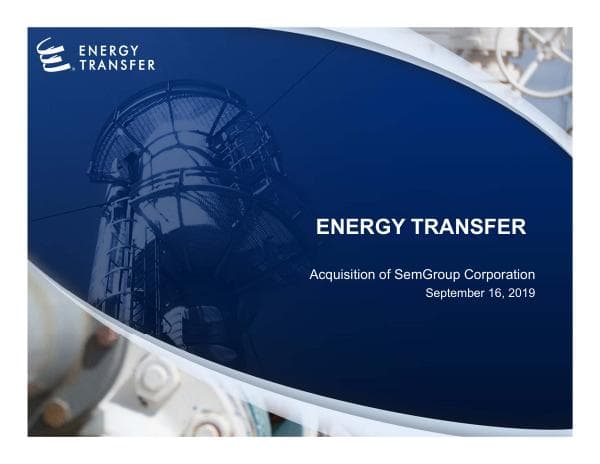 ENERGY TRANSFER

ENERGY TRANSFER

Acquisition of SemGroup Corporation
September 16, 2019